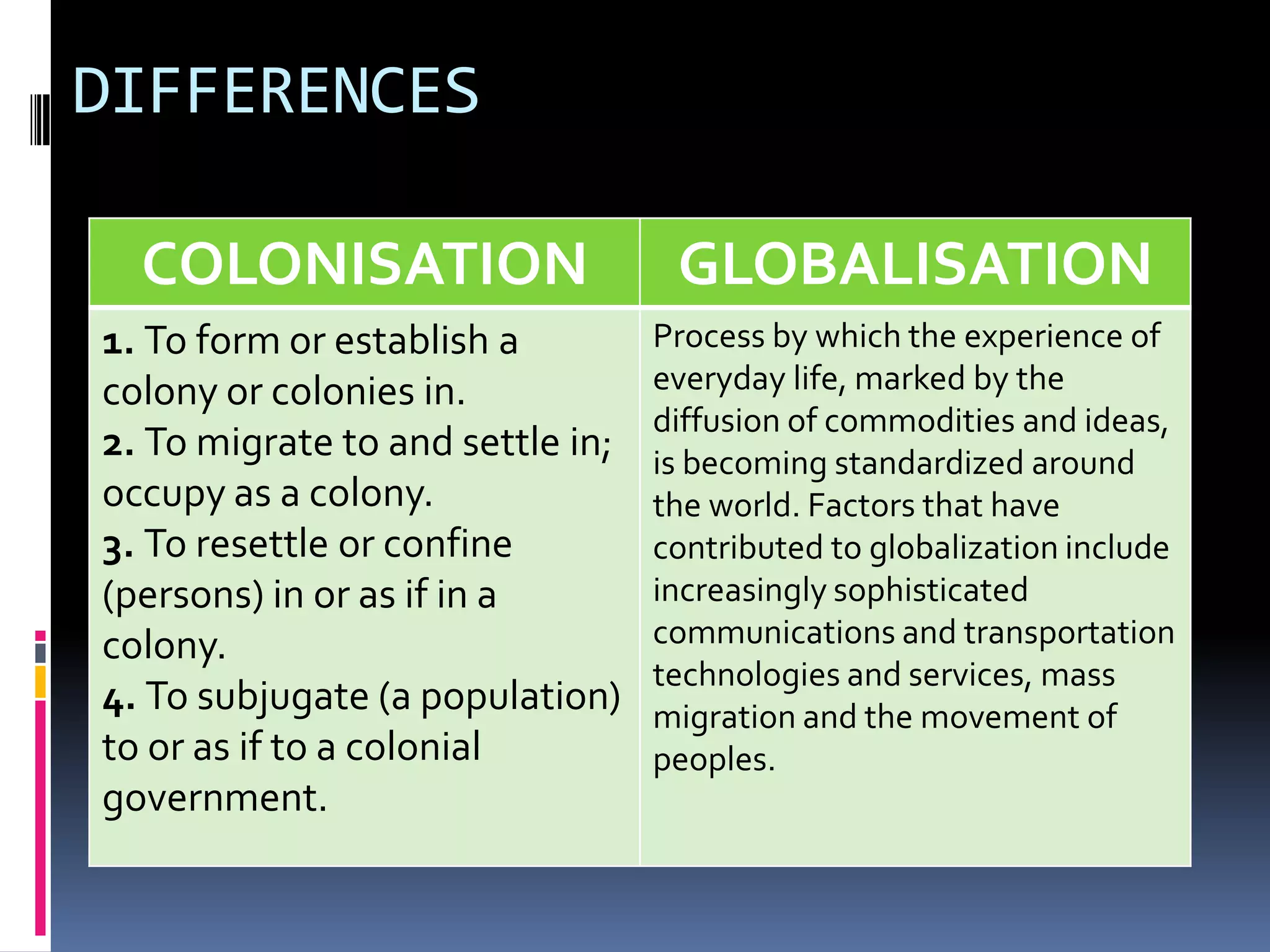 DIFFERENCES

| COLONISATION | GLOBALISATION |
|---|---|
| **1.** To form or establish a colony or colonies in. **2.** To migrate to and settle in; occupy as a colony. **3.** To resettle or confine (persons) in or as if in a colony. **4.** To subjugate (a population) to or as if to a colonial government. | Process by which the experience of everyday life, marked by the diffusion of commodities and ideas, is becoming standardized around the world. Factors that have contributed to globalization include increasingly sophisticated communications and transportation technologies and services, mass migration and the movement of peoples. |